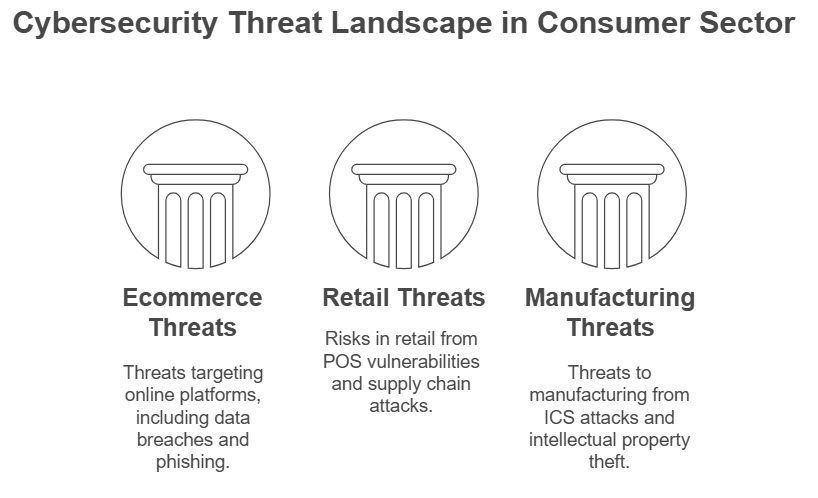 Cybersecurity Threat Landscape in Consumer Sector

Ecommerce Threats

Threats targeting online platforms, including data breaches and phishing.

Retail Threats

Risks in retail from POS vulnerabilities and supply chain attacks.

Manufacturing Threats

Threats to manufacturing from ICS attacks and intellectual property theft.